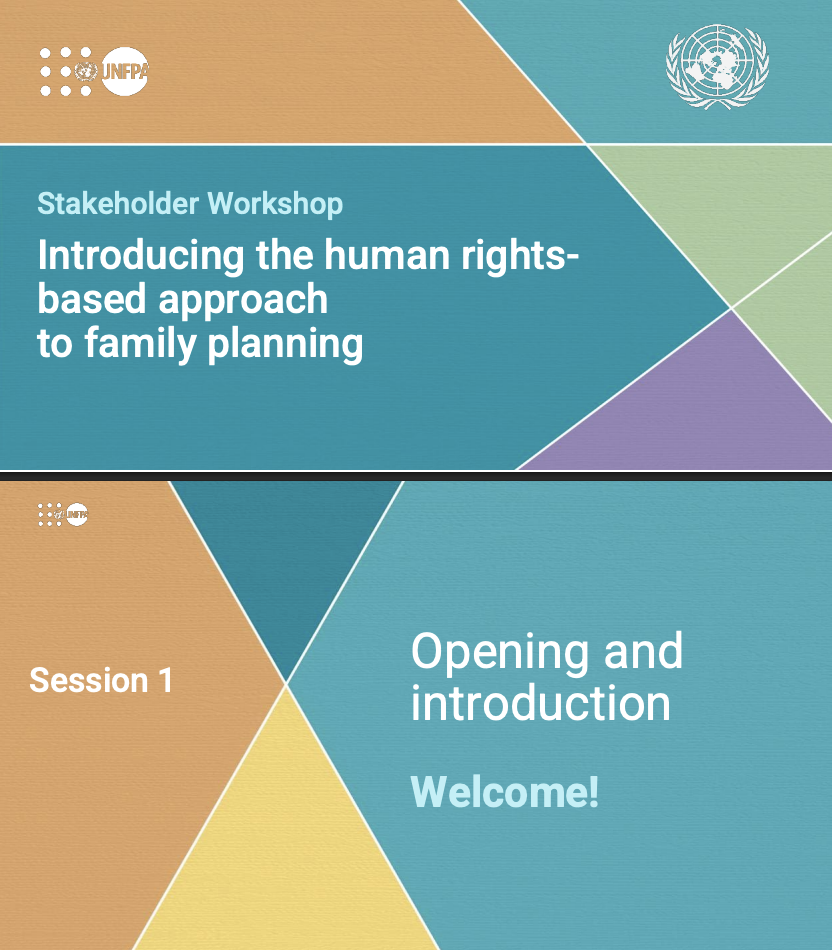 UNFPA

Stakeholder Workshop

Introducing the human rights-based approach to family planning

UNFPA

Session 1

Opening and introduction

Welcome!